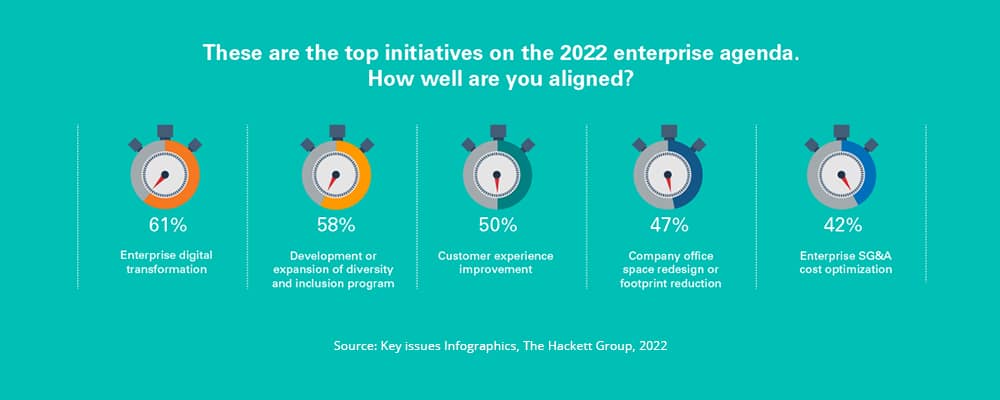 These are the top initiatives on the 2022 enterprise agenda.
How well are you aligned?

61%
Enterprise digital transformation

58%
Development or expansion of diversity and inclusion program

50%
Customer experience improvement

47%
Company office space redesign or footprint reduction

42%
Enterprise SG&A cost optimization

Source: Key issues Infographics, The Hackett Group, 2022